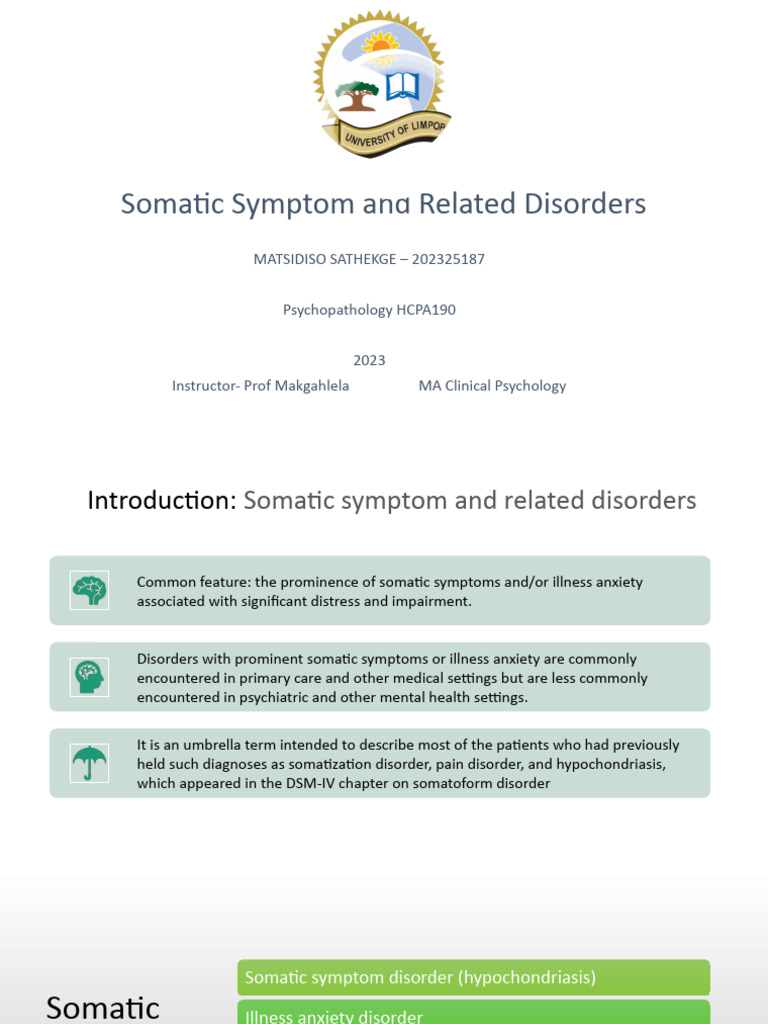 UNIVERSITY OF LIMPOP

Somatic Symptom and Related Disorders

MATSIDISO SATHEKGE – 202325187

Psychopathology HCPA190

2023

Instructor- Prof Makgahlela

MA Clinical Psychology

Introduction: Somatic symptom and related disorders

Common feature: the prominence of somatic symptoms and/or illness anxiety associated with significant distress and impairment.

Disorders with prominent somatic symptoms or illness anxiety are commonly encountered in primary care and other medical settings but are less commonly encountered in psychiatric and other mental health settings.

It is an umbrella term intended to describe most of the patients who had previously held such diagnoses as somatization disorder, pain disorder, and hypochondriasis, which appeared in the DSM-IV chapter on somatoform disorder

Somatic

Somatic symptom disorder (hypochondriasis)

Illness anxiety disorder